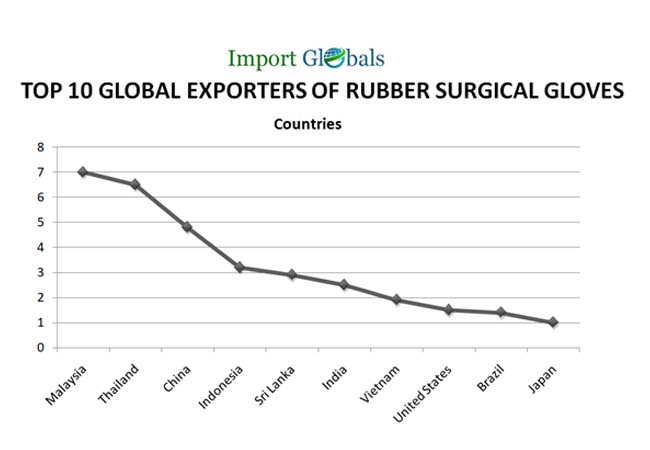 Import Globals

TOP 10 GLOBAL EXPORTERS OF RUBBER SURGICAL GLOVES

Countries

8
7
6
5
4
3
2
1
0

Malaysia
Thailand
China
Indonesia
Sri Lanka
India
Vietnam
United States
Brazil
Japan